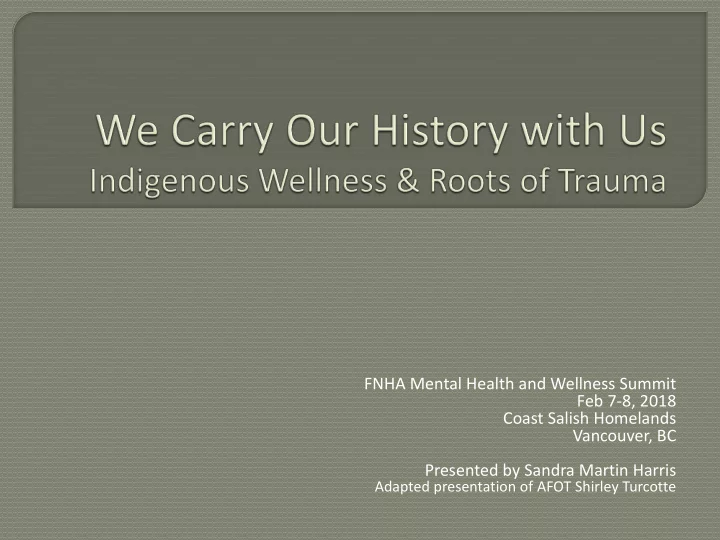 We Carry Our History with Us
Indigenous Wellness & Roots of Trauma

FNHA Mental Health and Wellness Summit
Feb 7-8, 2018
Coast Salish Homelands
Vancouver, BC

Presented by Sandra Martin Harris
Adapted presentation of AFOT Shirley Turcotte